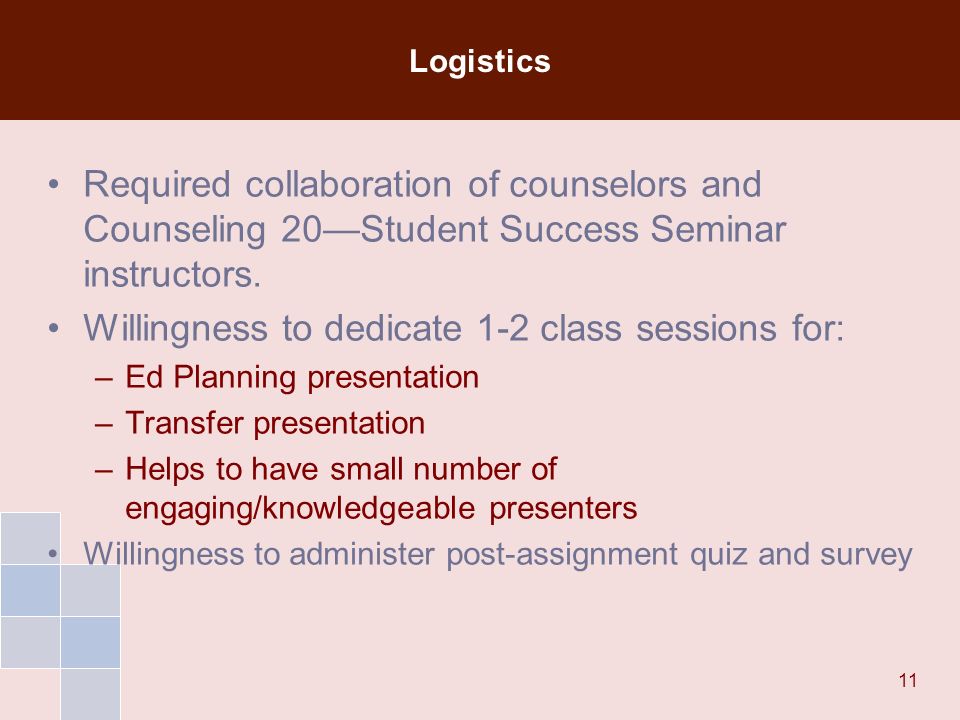 Logistics

• Required collaboration of counselors and Counseling 20—Student Success Seminar instructors.
• Willingness to dedicate 1-2 class sessions for:
– Ed Planning presentation
– Transfer presentation
– Helps to have small number of engaging/knowledgeable presenters
• Willingness to administer post-assignment quiz and survey

11